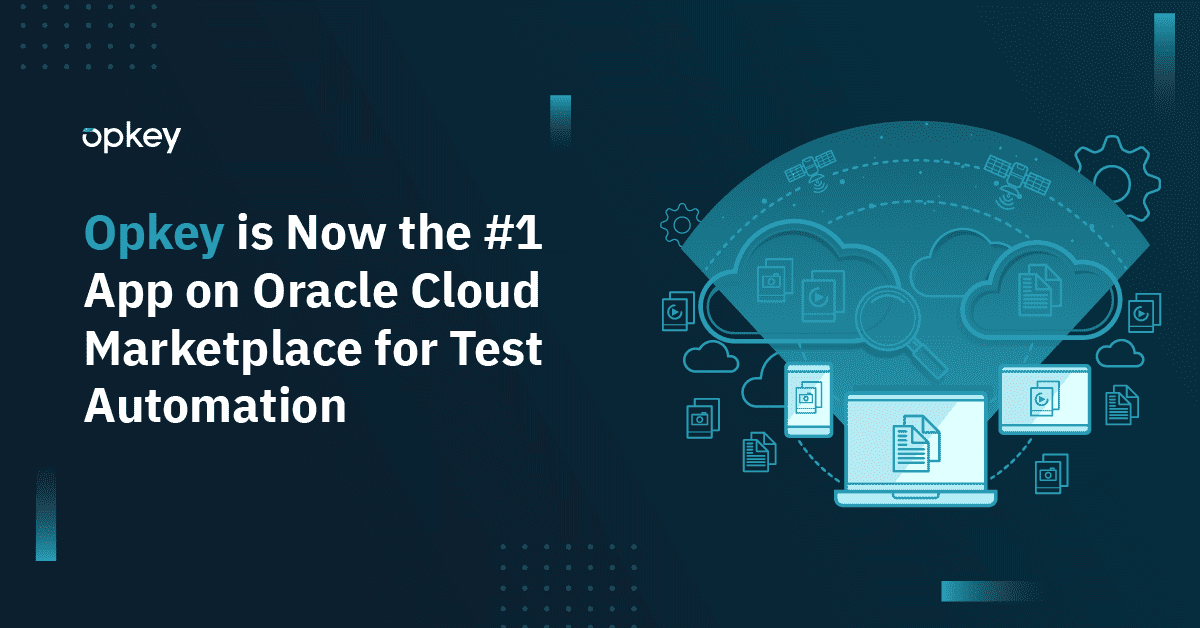 opkey

Opkey is Now the #1 App on Oracle Cloud Marketplace for Test Automation